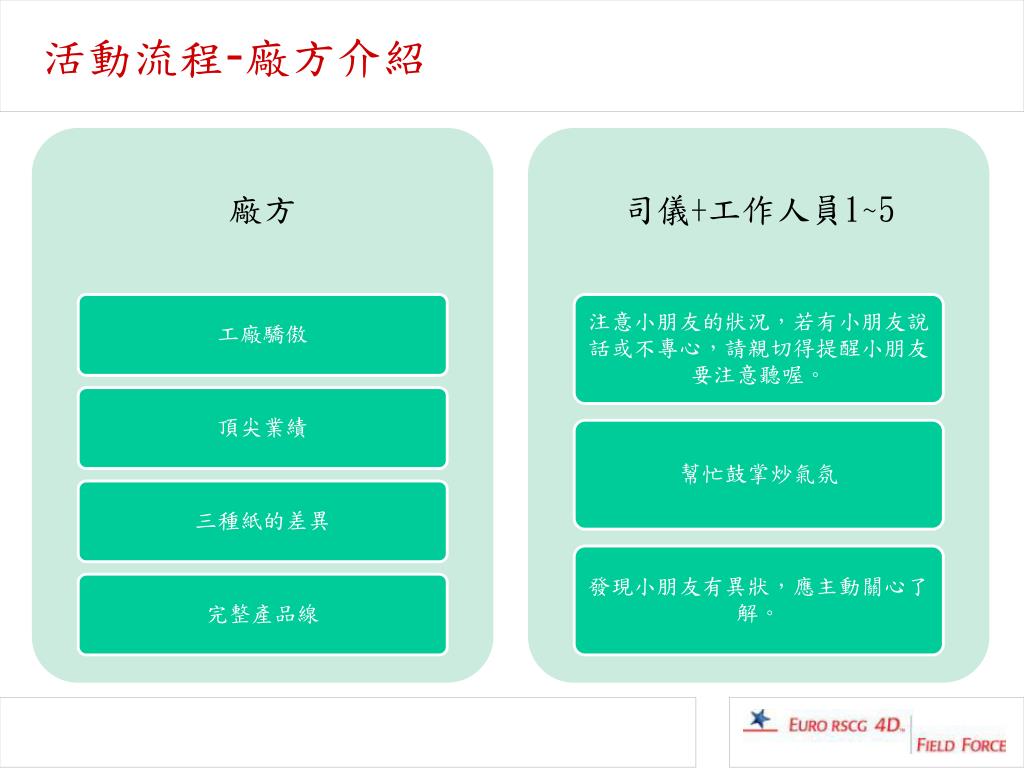 活動流程-廠方介紹

廠方

工廠驕傲

頂尖業績

三種紙的差異

完整產品線

司儀+工作人員1~5

注意小朋友的狀況，若有小朋友說話或不專心，請親切得提醒小朋友要注意聽喔。

幫忙鼓掌炒氣氛

發現小朋友有異狀，應主動關心了解。

EURO RSCG 4D. FIELD FORCE